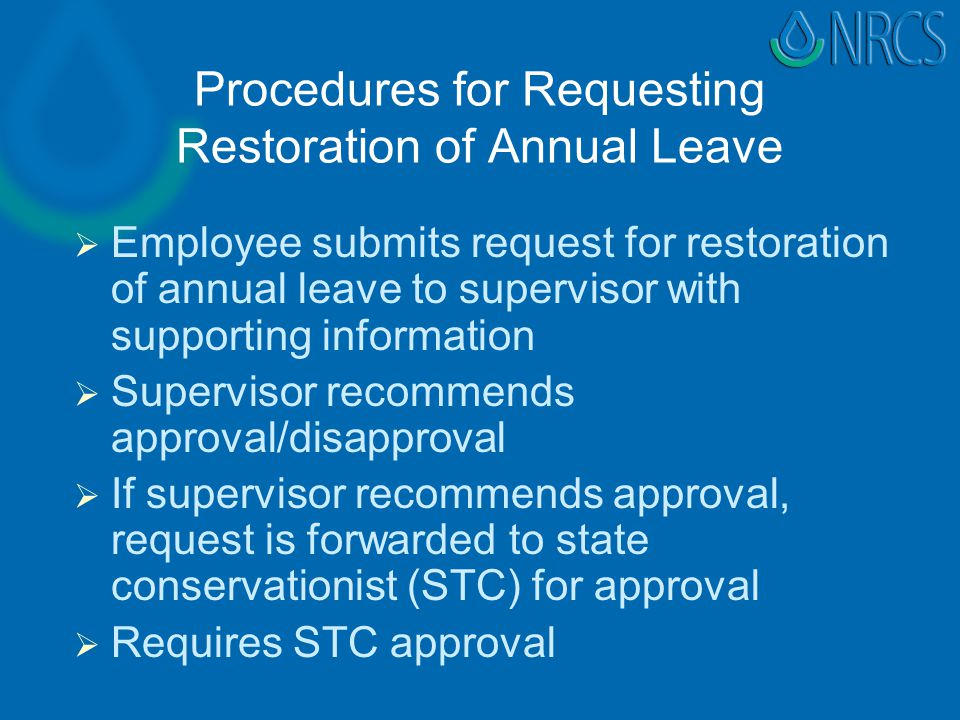 NRCS

Procedures for Requesting Restoration of Annual Leave

➢ Employee submits request for restoration of annual leave to supervisor with supporting information
➢ Supervisor recommends approval/disapproval
➢ If supervisor recommends approval, request is forwarded to state conservationist (STC) for approval
➢ Requires STC approval